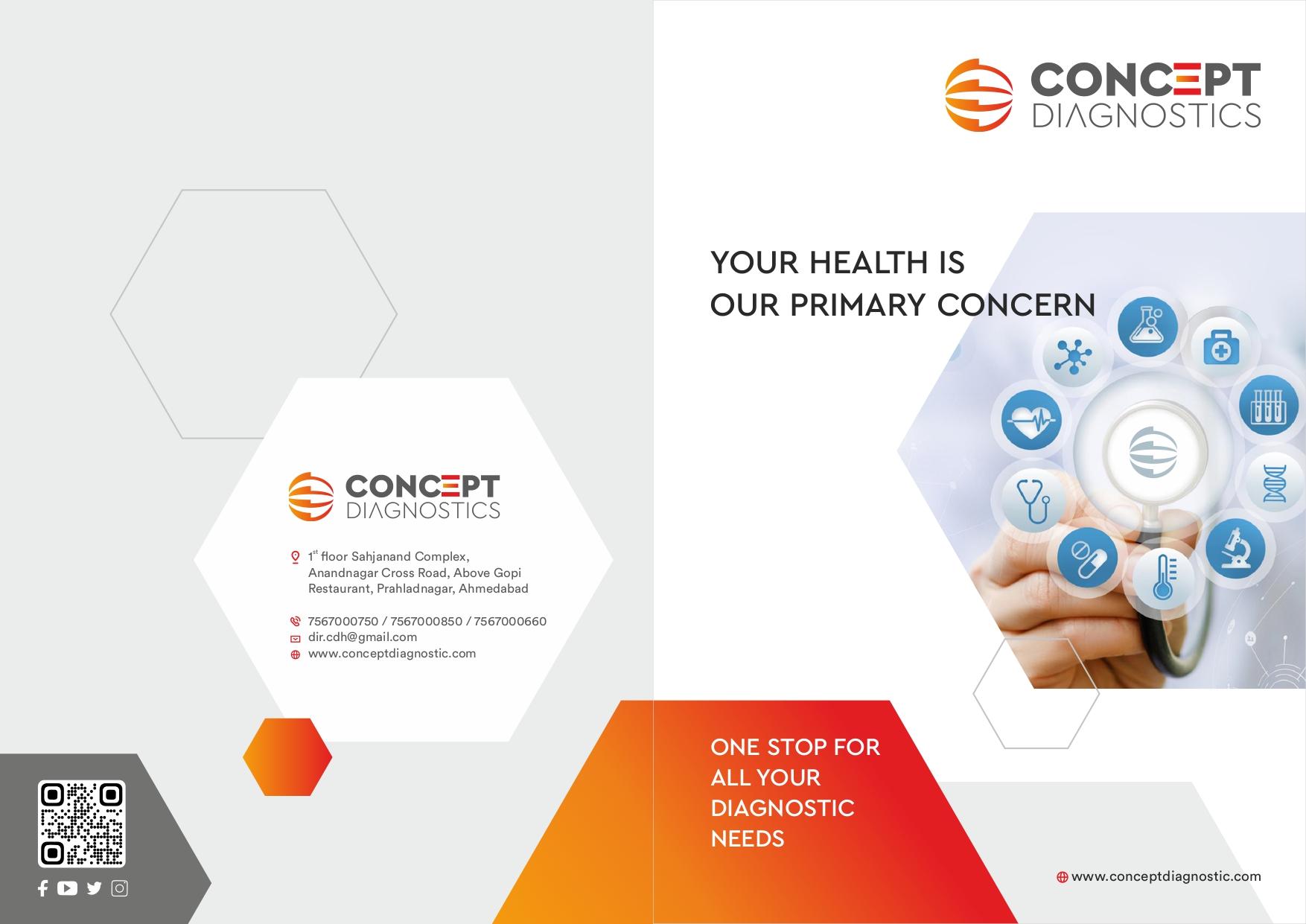 CONCEPT DIAGNOSTICS

1st floor Sahjanand Complex, Anandnagar Cross Road, Above Gopi Restaurant, Prahladnagar, Ahmedabad

7567000750 / 7567000850 / 7567000660
dir.cdh@gmail.com
www.conceptdiagnostic.com

CONCEPT DIAGNOSTICS

YOUR HEALTH IS OUR PRIMARY CONCERN

ONE STOP FOR ALL YOUR DIAGNOSTIC NEEDS

www.conceptdiagnostic.com